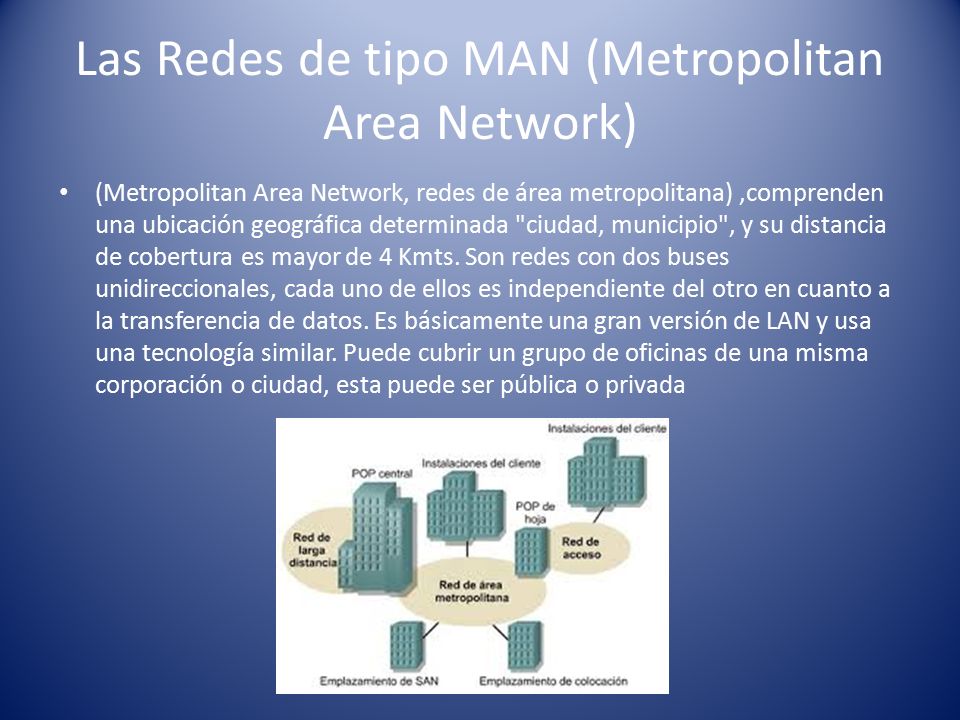 Las Redes de tipo MAN (Metropolitan Area Network)

• (Metropolitan Area Network, redes de área metropolitana) ,comprenden una ubicación geográfica determinada "ciudad, municipio", y su distancia de cobertura es mayor de 4 Kmts. Son redes con dos buses unidireccionales, cada uno de ellos es independiente del otro en cuanto a la transferencia de datos. Es básicamente una gran versión de LAN y usa una tecnología similar. Puede cubrir un grupo de oficinas de una misma corporación o ciudad, esta puede ser pública o privada

Instalaciones del cliente
POP central
Instalaciones del cliente
POP de hoja
Red de larga distancia
Red de acceso
Red de área metropolitana
Emplazamiento de SAN
Emplazamiento de colocación